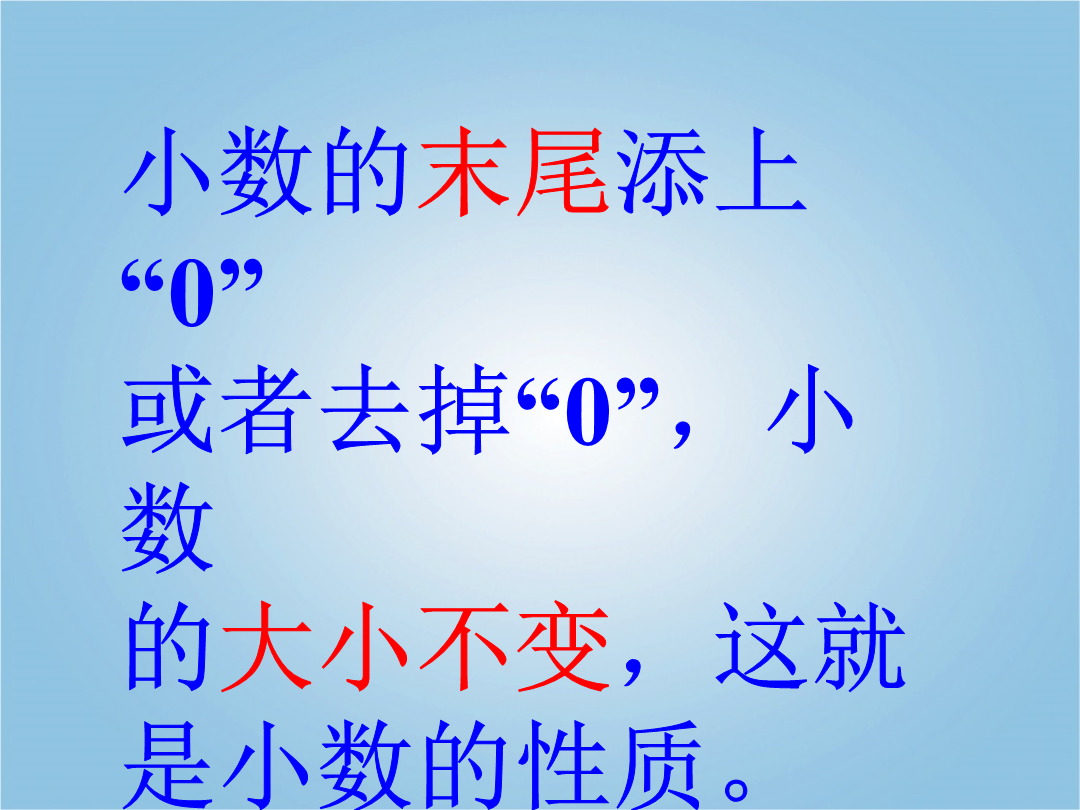 小数的末尾添上“0”或者去掉“0”，小数的大小不变，这就是小数的性质。